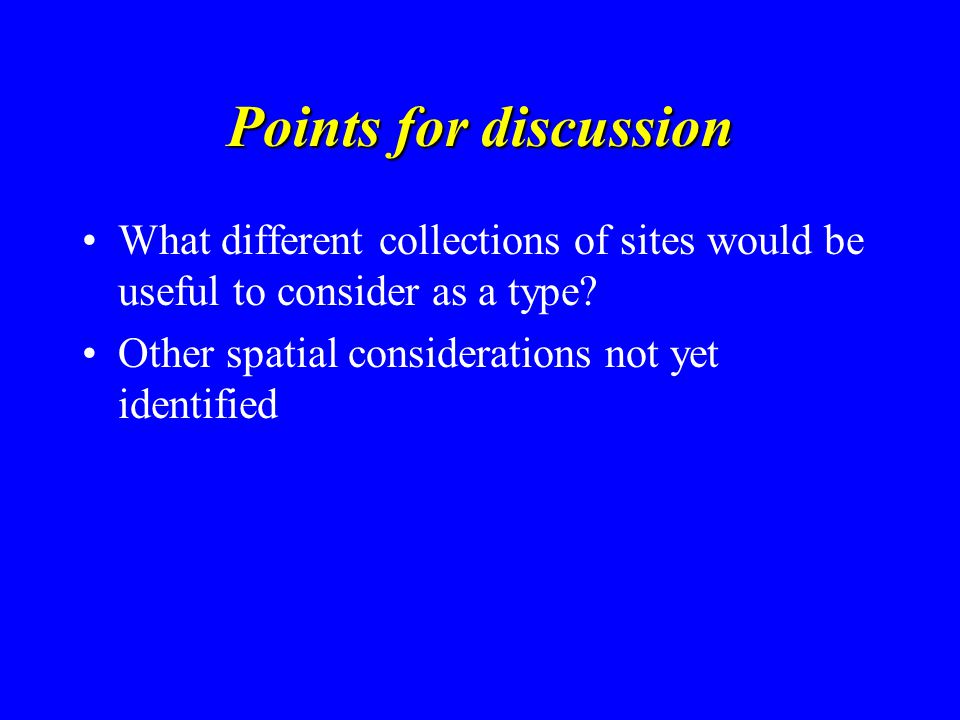 Points for discussion

• What different collections of sites would be useful to consider as a type?
• Other spatial considerations not yet identified